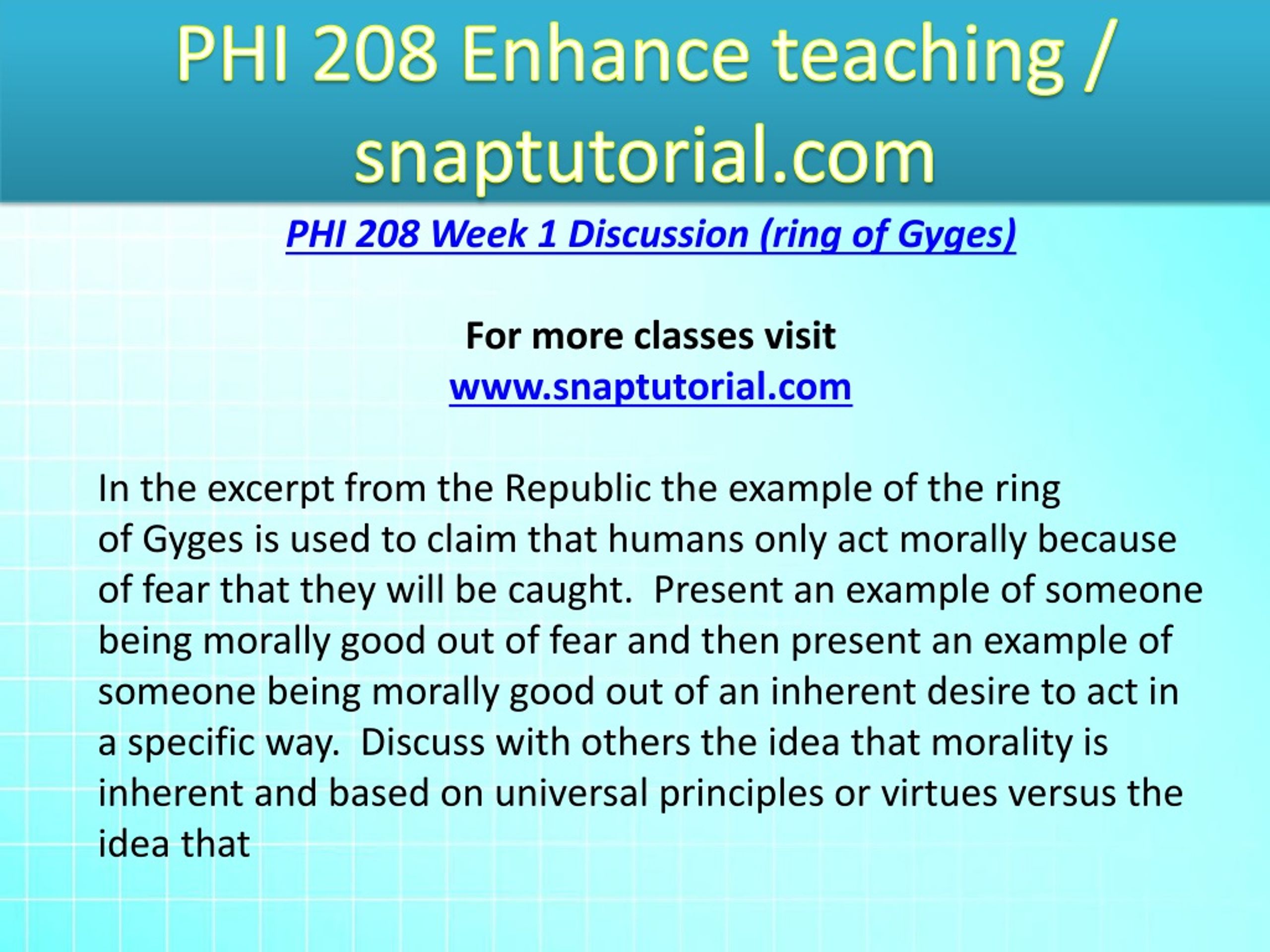 PHI 208 Enhance teaching / snaptutorial.com

PHI 208 Week 1 Discussion (ring of Gyges)

For more classes visit
www.snaptutorial.com

In the excerpt from the Republic the example of the ring of Gyges is used to claim that humans only act morally because of fear that they will be caught.  Present an example of someone being morally good out of fear and then present an example of someone being morally good out of an inherent desire to act in a specific way.  Discuss with others the idea that morality is inherent and based on universal principles or virtues versus the idea that